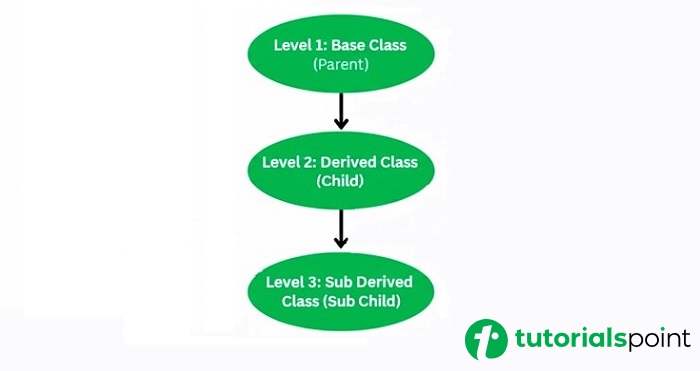 Level 1: Base Class
(Parent)

Level 2: Derived Class
(Child)

Level 3: Sub Derived Class (Sub Child)

tutorialspoint